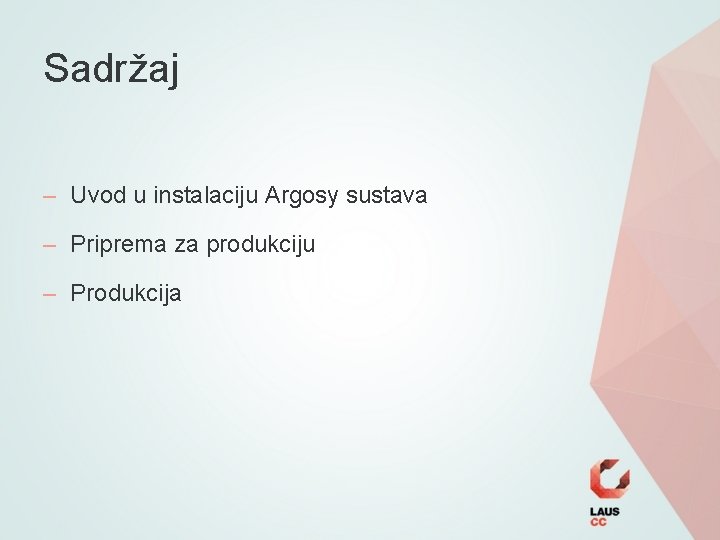 Sadržaj

– Uvod u instalaciju Argosy sustava

– Priprema za produkciju

– Produkcija

LAUS
CC